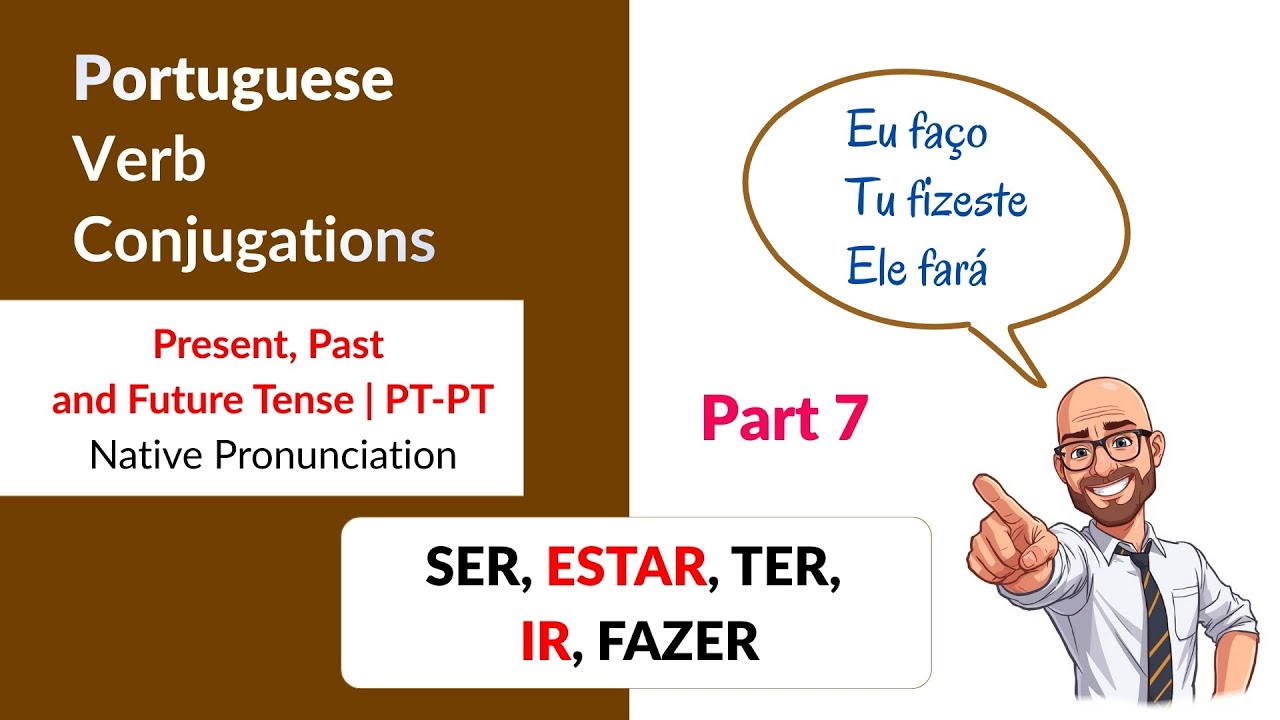 Portuguese Verb Conjugations

Present, Past and Future Tense | PT-PT
Native Pronunciation

Eu faço
Tu fizeste
Ele fará

Part 7

SER, ESTAR, TER,
IR, FAZER